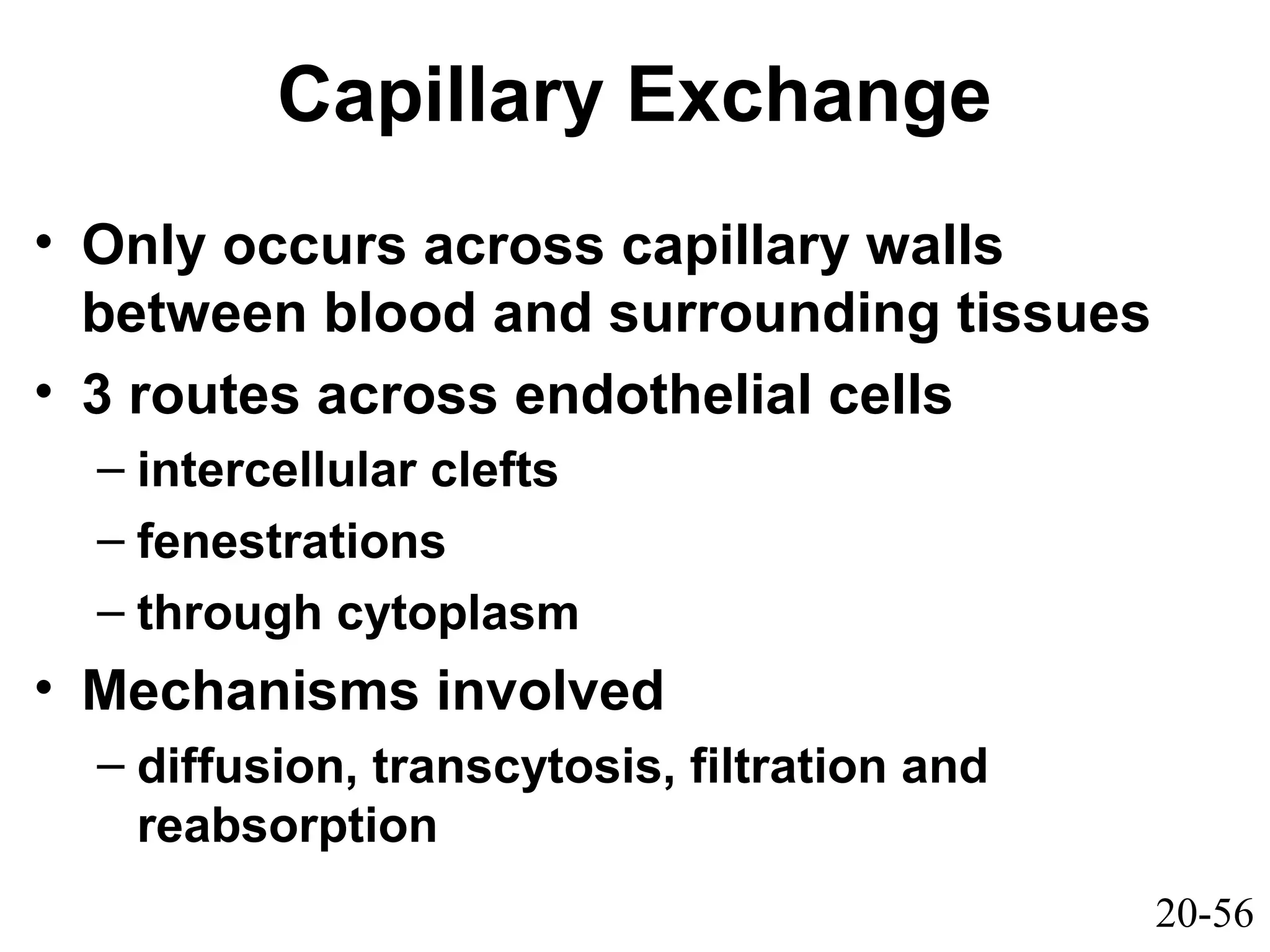 Capillary Exchange

• Only occurs across capillary walls between blood and surrounding tissues
• 3 routes across endothelial cells
– intercellular clefts
– fenestrations
– through cytoplasm
• Mechanisms involved
– diffusion, transcytosis, filtration and reabsorption

20-56